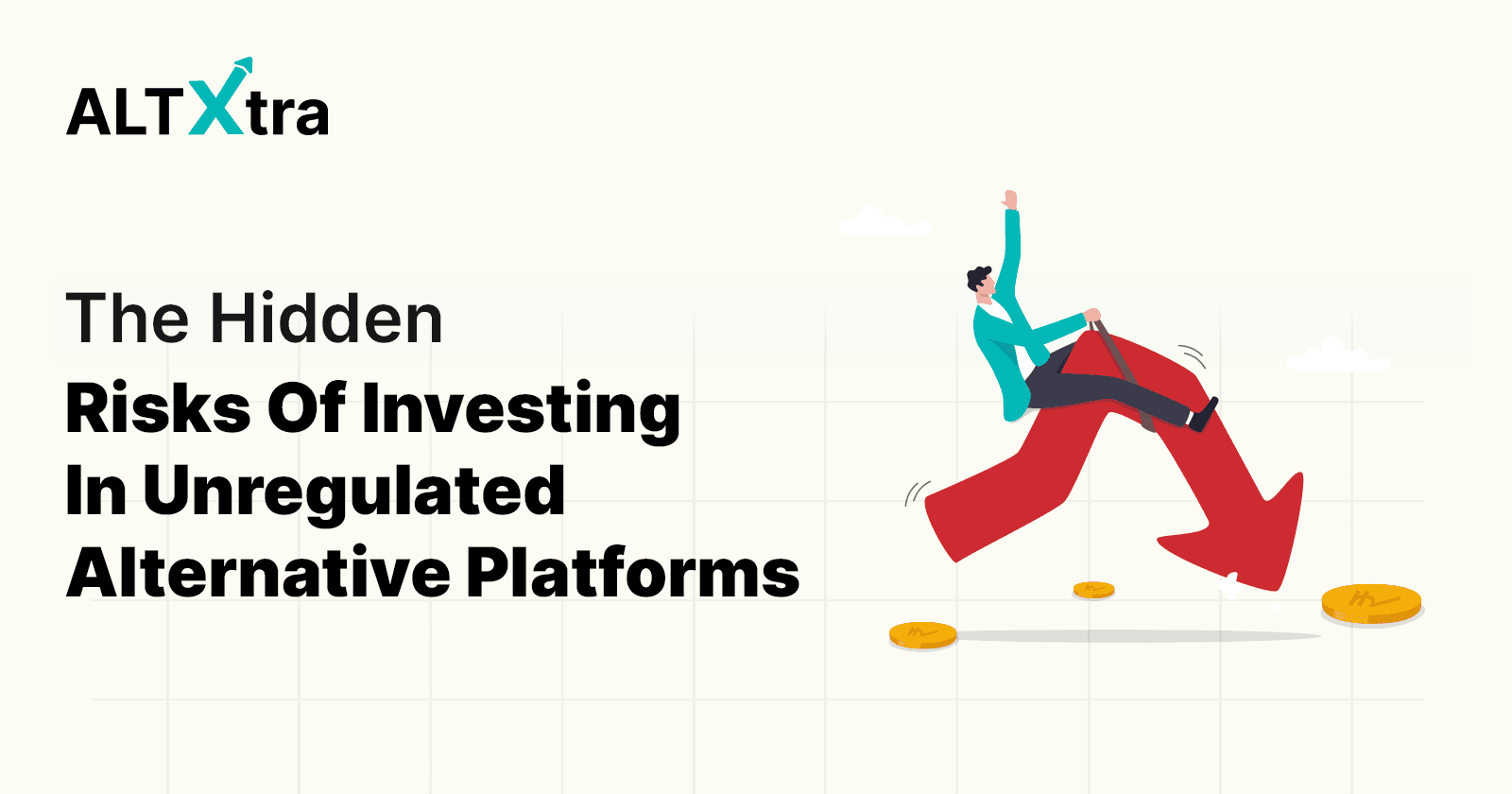 ALTXtra

The Hidden
Risks Of Investing In Unregulated Alternative Platforms